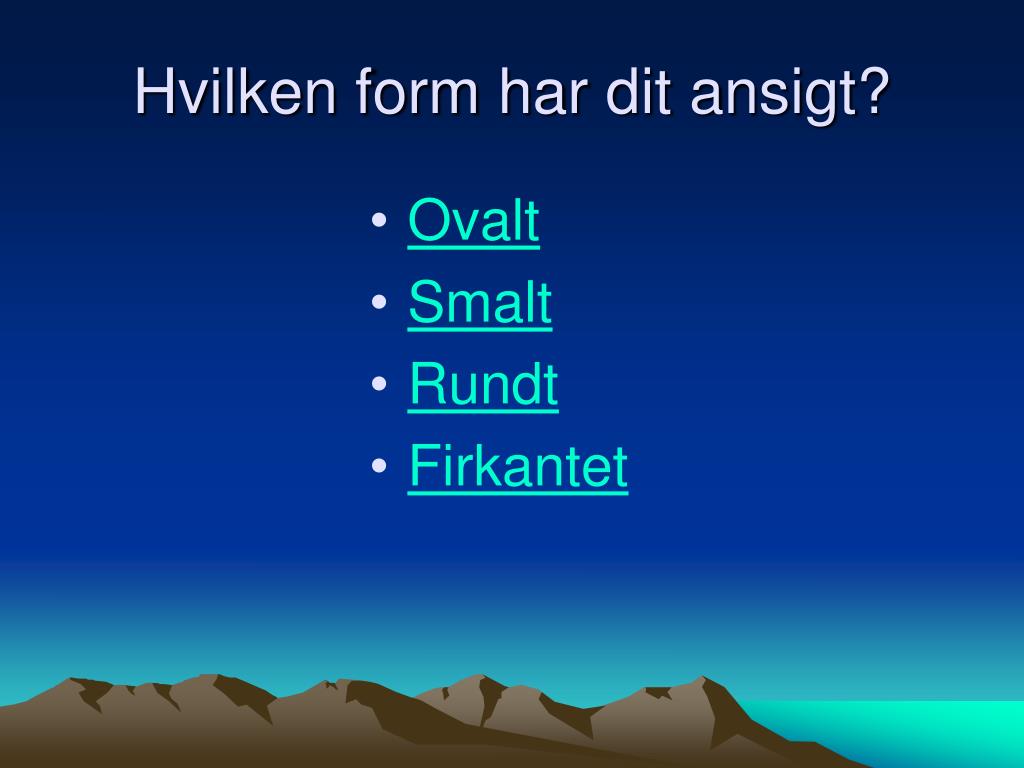 Hvilken form har dit ansigt?

• Ovalt
• Smalt
• Rundt
• Firkantet